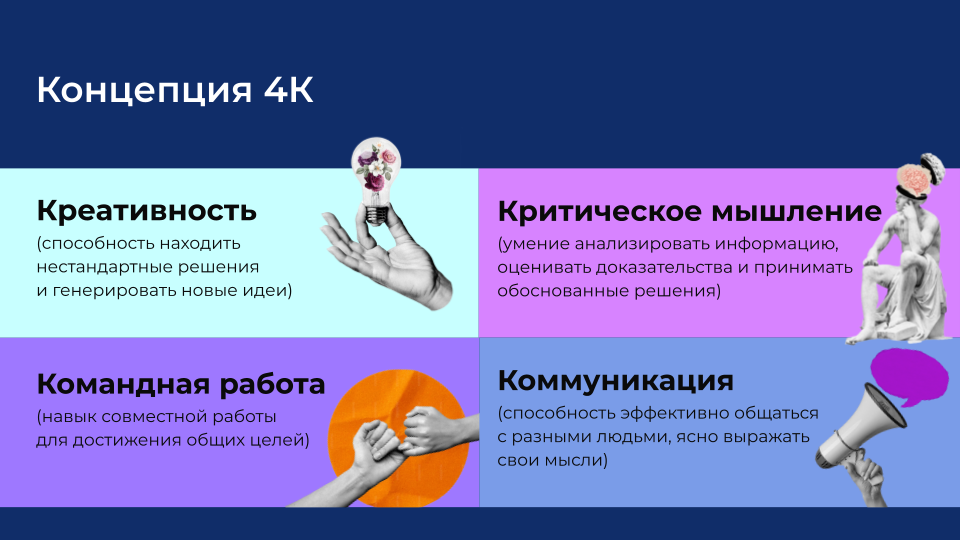 Концепция 4К

Креативность
(способность находить нестандартные решения и генерировать новые идеи)

Критическое мышление
(умение анализировать информацию, оценивать доказательства и принимать обоснованные решения)

Командная работа
(навык совместной работы для достижения общих целей)

Коммуникация
(способность эффективно общаться с разными людьми, ясно выражать свои мысли)